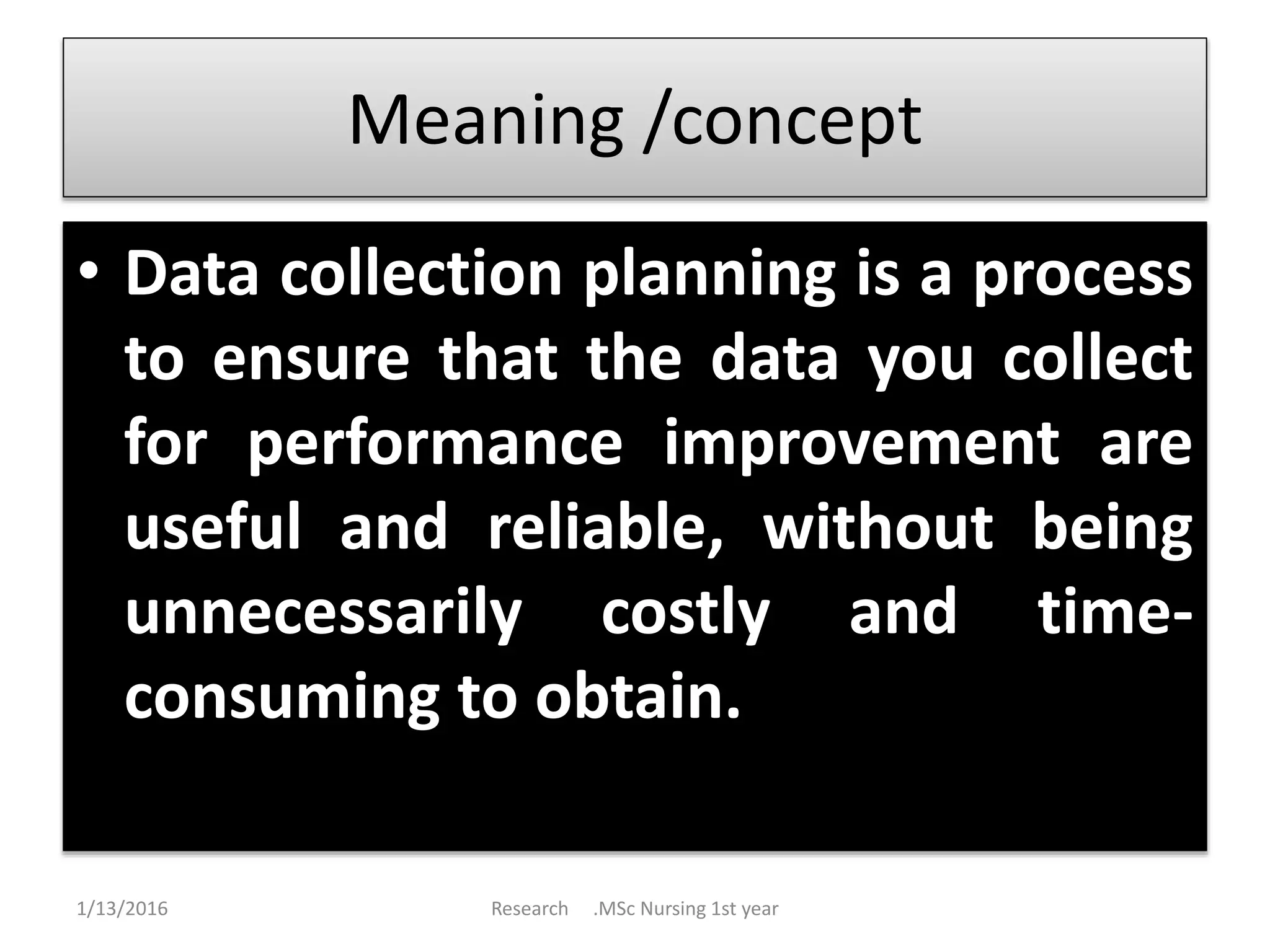 Meaning /concept

• Data collection planning is a process to ensure that the data you collect for performance improvement are useful and reliable, without being unnecessarily costly and time-consuming to obtain.

1/13/2016

Research .MSc Nursing 1st year